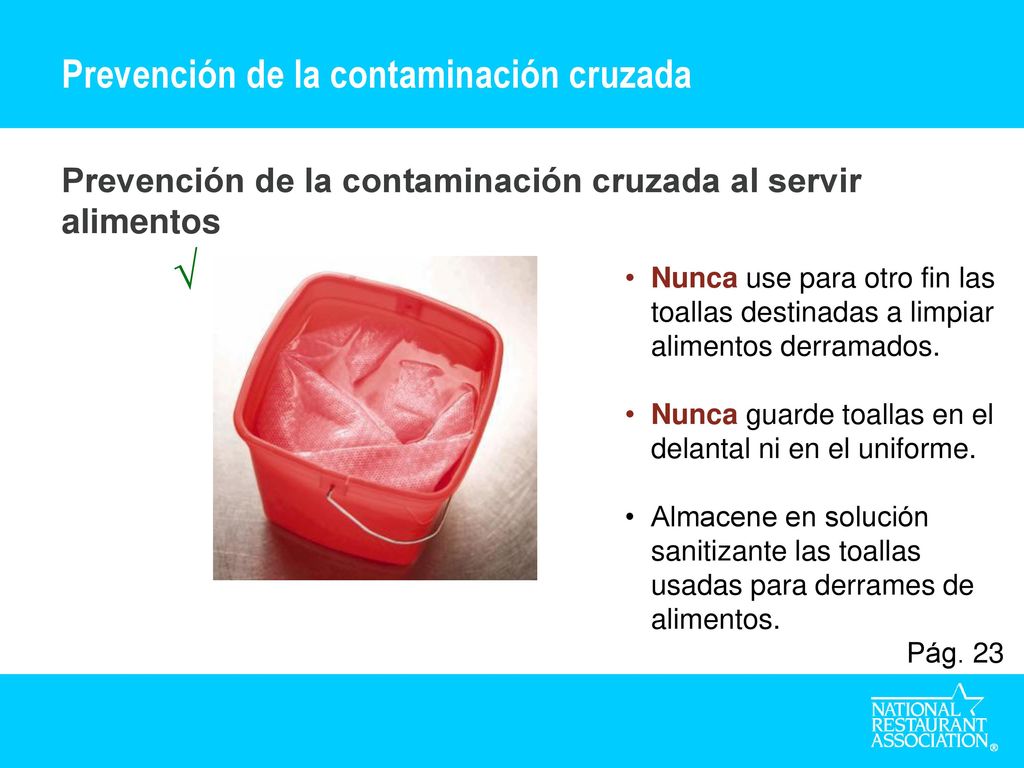 Prevención de la contaminación cruzada

Prevención de la contaminación cruzada al servir alimentos

√

• Nunca use para otro fin las toallas destinadas a limpiar alimentos derramados.

• Nunca guarde toallas en el delantal ni en el uniforme.

• Almacene en solución sanitizante las toallas usadas para derrames de alimentos.

Pág. 23

NATIONAL RESTAURANT ASSOCIATION®